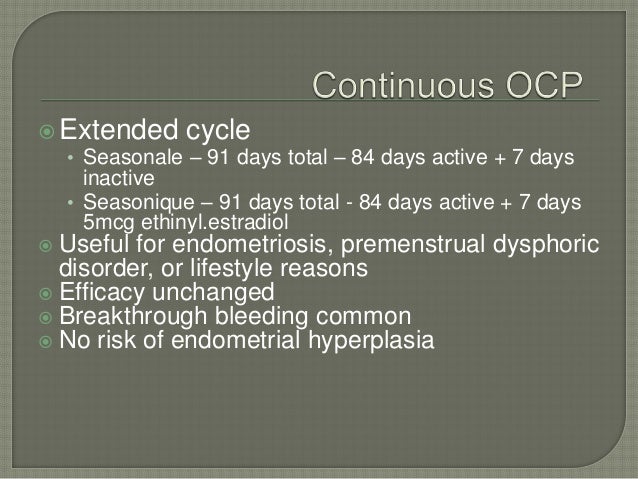 Continuous OCP

Extended cycle

• Seasonale – 91 days total – 84 days active + 7 days inactive

• Seasonique – 91 days total - 84 days active + 7 days 5mcg ethinyl.estradiol

Useful for endometriosis, premenstrual dysphoric disorder, or lifestyle reasons

Efficacy unchanged

Breakthrough bleeding common

No risk of endometrial hyperplasia